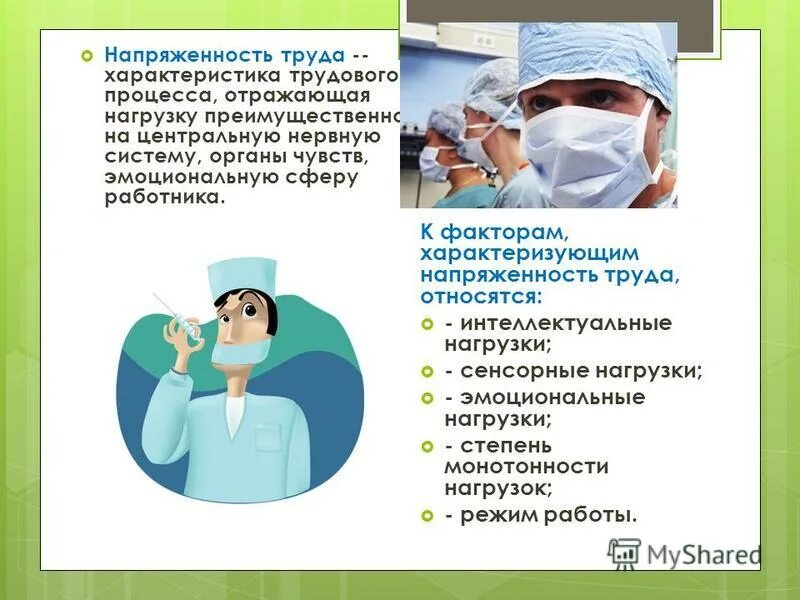 Напряженность труда -- характеристика трудового процесса, отражающая нагрузку преимущественно на центральную нервную систему, органы чувств, эмоциональную сферу работника.

К факторам, характеризующим напряженность труда, относятся:

- интеллектуальные нагрузки;
- сенсорные нагрузки;
- эмоциональные нагрузки;
- степень монотонности нагрузок;
- режим работы.

MyShared